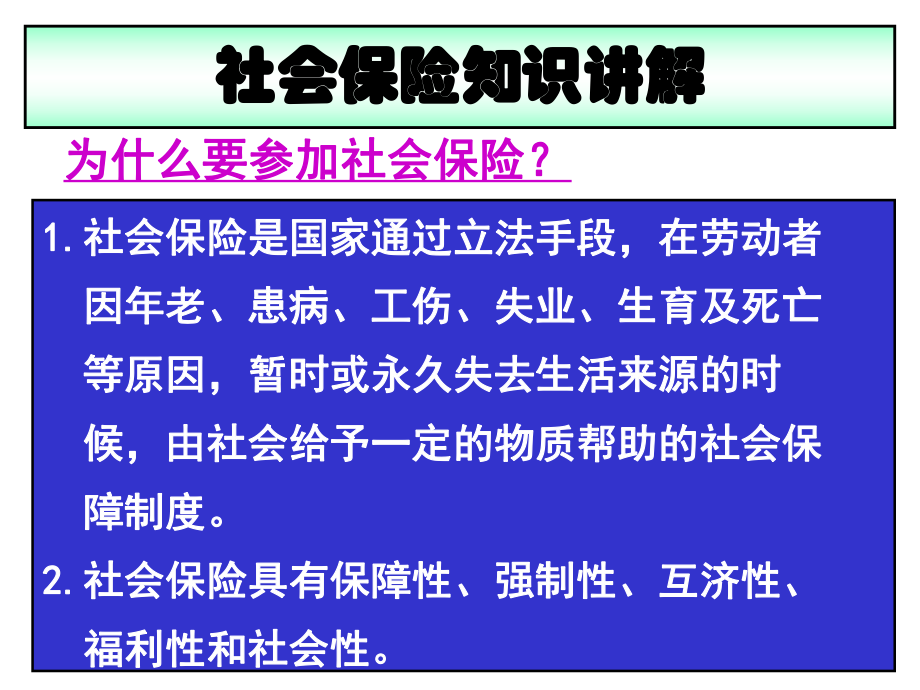 社会保险知识讲解

为什么要参加社会保险？

1. 社会保险是国家通过立法手段，在劳动者因年老、患病、工伤、失业、生育及死亡等原因，暂时或永久失去生活来源的时候，由社会给予一定的物质帮助的社会保障制度。

2. 社会保险具有保障性、强制性、互济性、福利性和社会性。